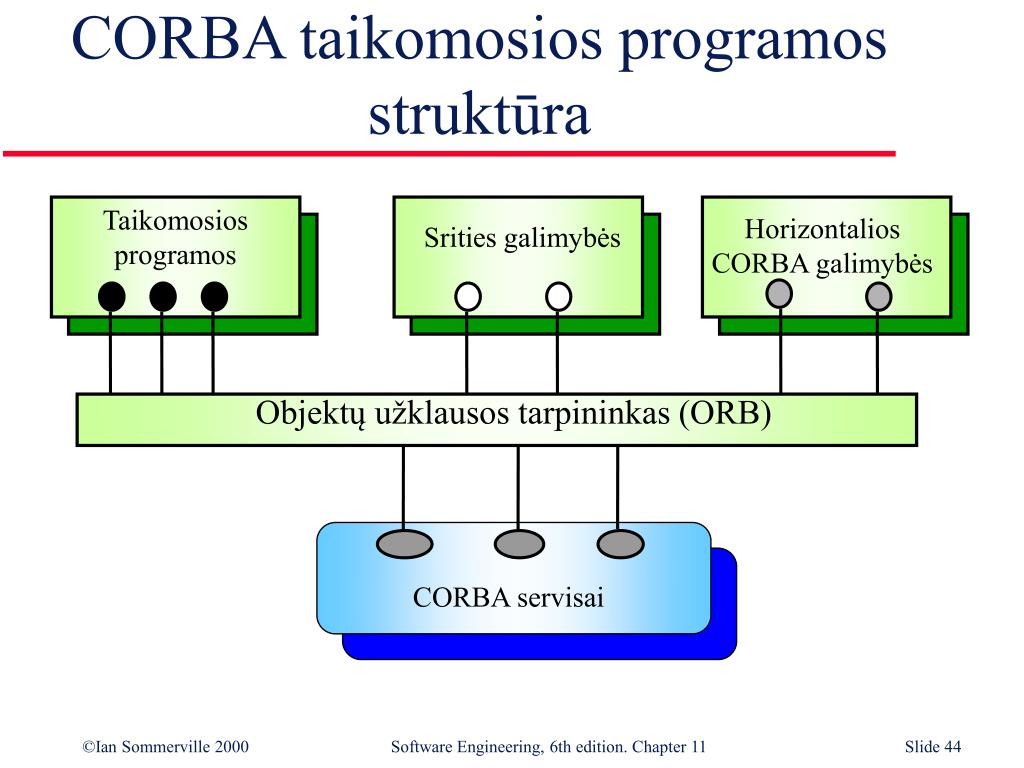 CORBA taikomosios programos struktūra

Taikomosios programos

Srities galimybės

Horizontalios CORBA galimybės

Objektų užklausos tarpininkas (ORB)

CORBA servisai

©Ian Sommerville 2000

Software Engineering, 6th edition. Chapter 11

Slide 44